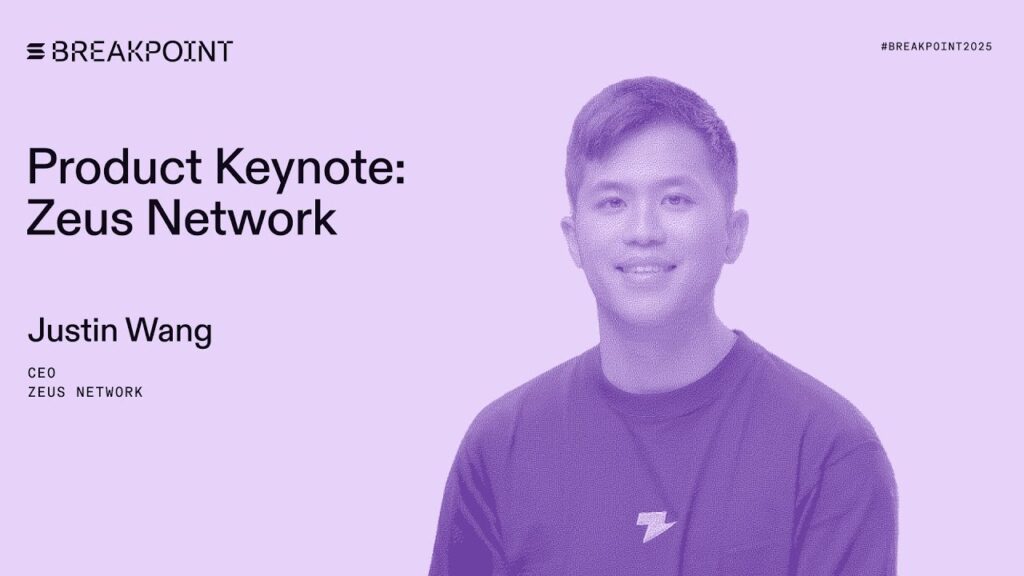 BREAKPOINT

#BREAKPOINT2025

Product Keynote: Zeus Network

Justin Wang

CEO
ZEUS NETWORK